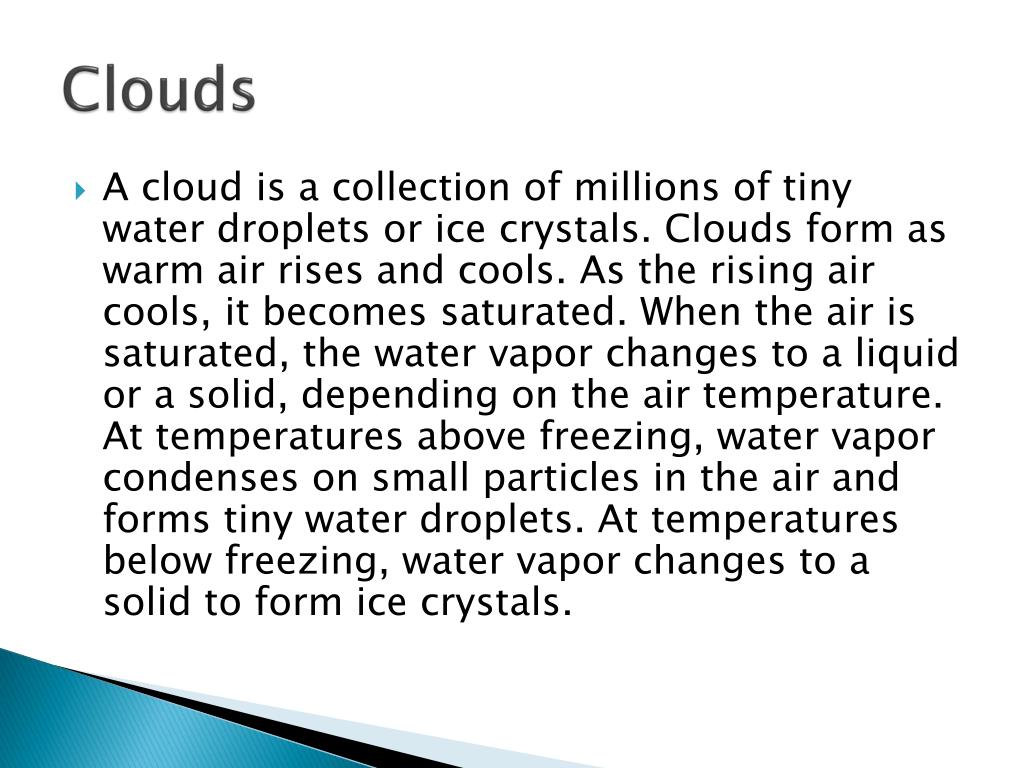 Clouds

A cloud is a collection of millions of tiny water droplets or ice crystals. Clouds form as warm air rises and cools. As the rising air cools, it becomes saturated. When the air is saturated, the water vapor changes to a liquid or a solid, depending on the air temperature. At temperatures above freezing, water vapor condenses on small particles in the air and forms tiny water droplets. At temperatures below freezing, water vapor changes to a solid to form ice crystals.